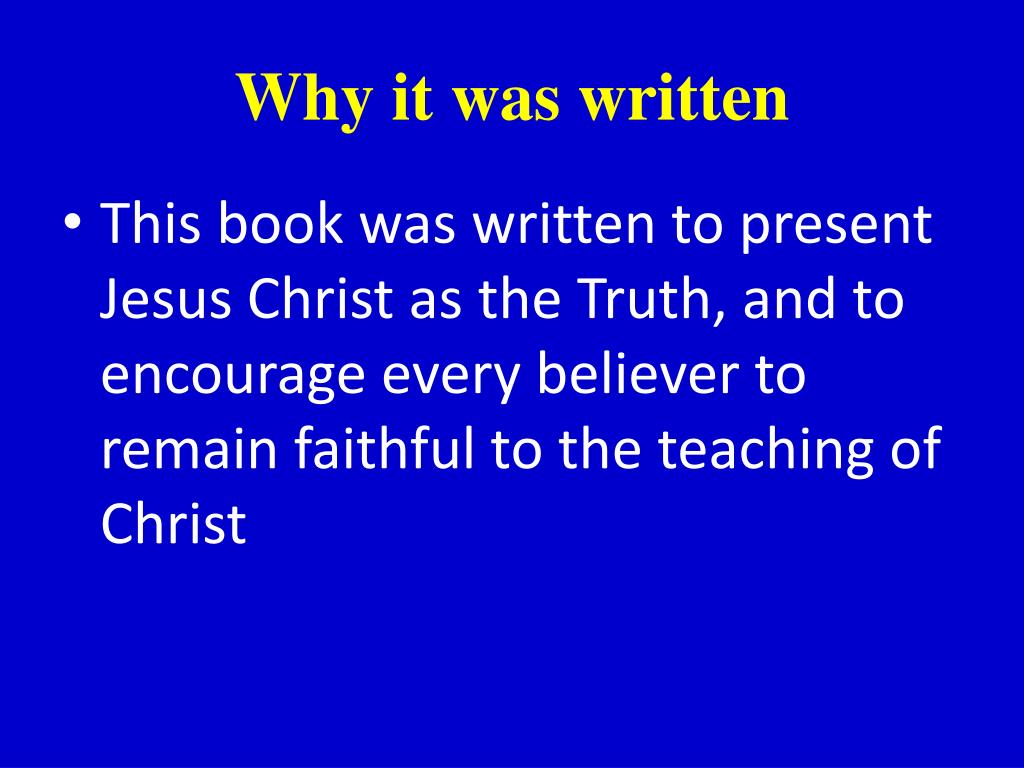 Why it was written

• This book was written to present Jesus Christ as the Truth, and to encourage every believer to remain faithful to the teaching of Christ